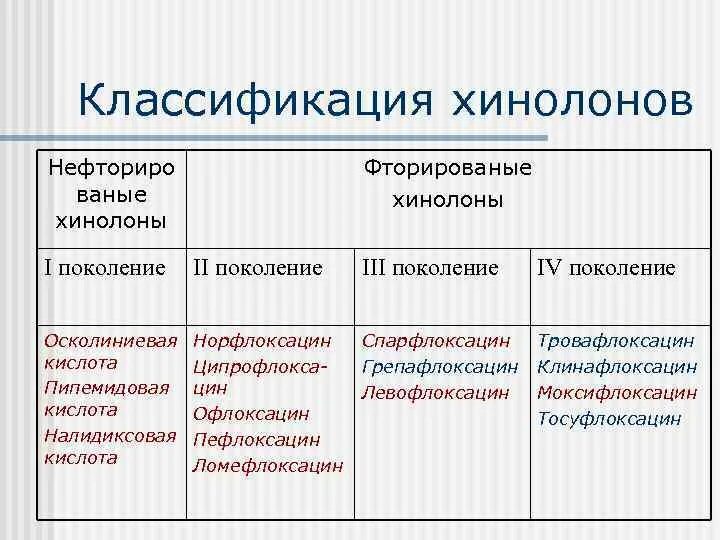 Классификация хинолонов

| Нефторированые хинолоны | Фторированые хинолоны | | |
|---|---|---|---|
| I поколение | II поколение | III поколение | IV поколение |
| Осколиниевая кислота Пипемидовая кислота Налидиксовая кислота | Норфлоксацин Ципрофлоксацин Офлоксацин Пефлоксацин Ломефлоксацин | Спарфлоксацин Грепафлоксацин Левофлоксацин | Тровафлоксацин Клинафлоксацин Моксифлоксацин Тосуфлоксацин |